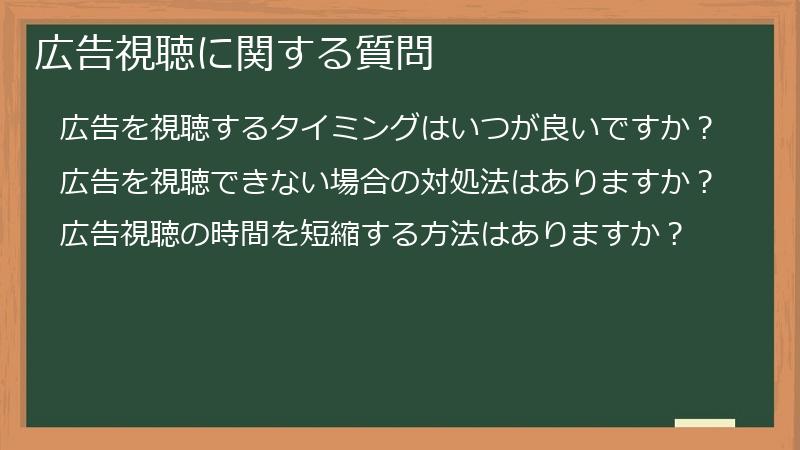 広告視聴に関する質問

広告を視聴するタイミングはいつが良いですか？

広告を視聴できない場合の対処法はありますか？

広告視聴の時間を短縮する方法はありますか？